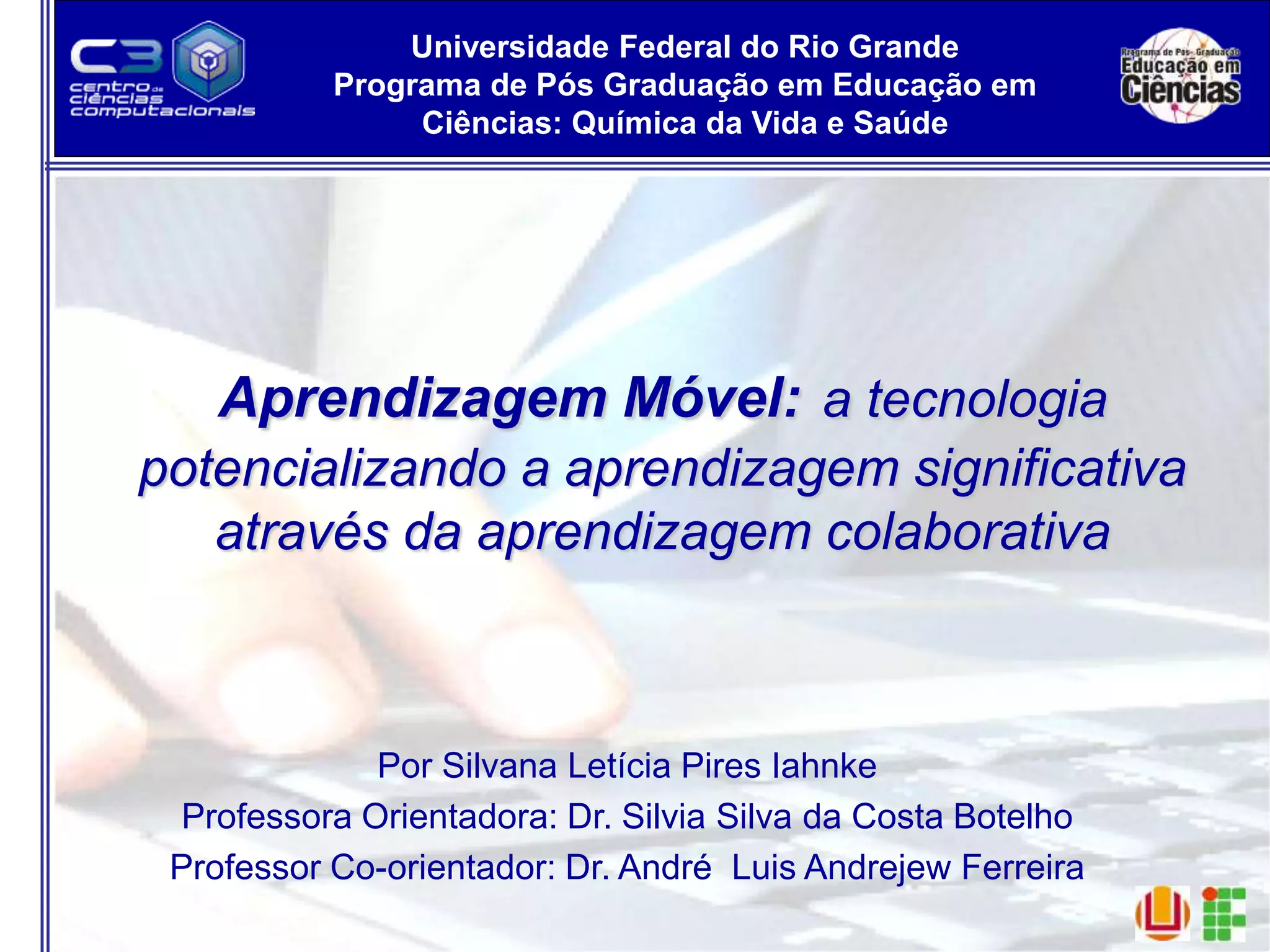 C3 centro de ciências computacionais

Universidade Federal do Rio Grande
Programa de Pós Graduação em Educação em Ciências: Química da Vida e Saúde

Programa de Pós-Graduação Educação em Ciências

Aprendizagem Móvel: a tecnologia potencializando a aprendizagem significativa através da aprendizagem colaborativa

Por Silvana Letícia Pires Iahnke
Professora Orientadora: Dr. Silvia Silva da Costa Botelho
Professor Co-orientador: Dr. André Luis Andrejew Ferreira